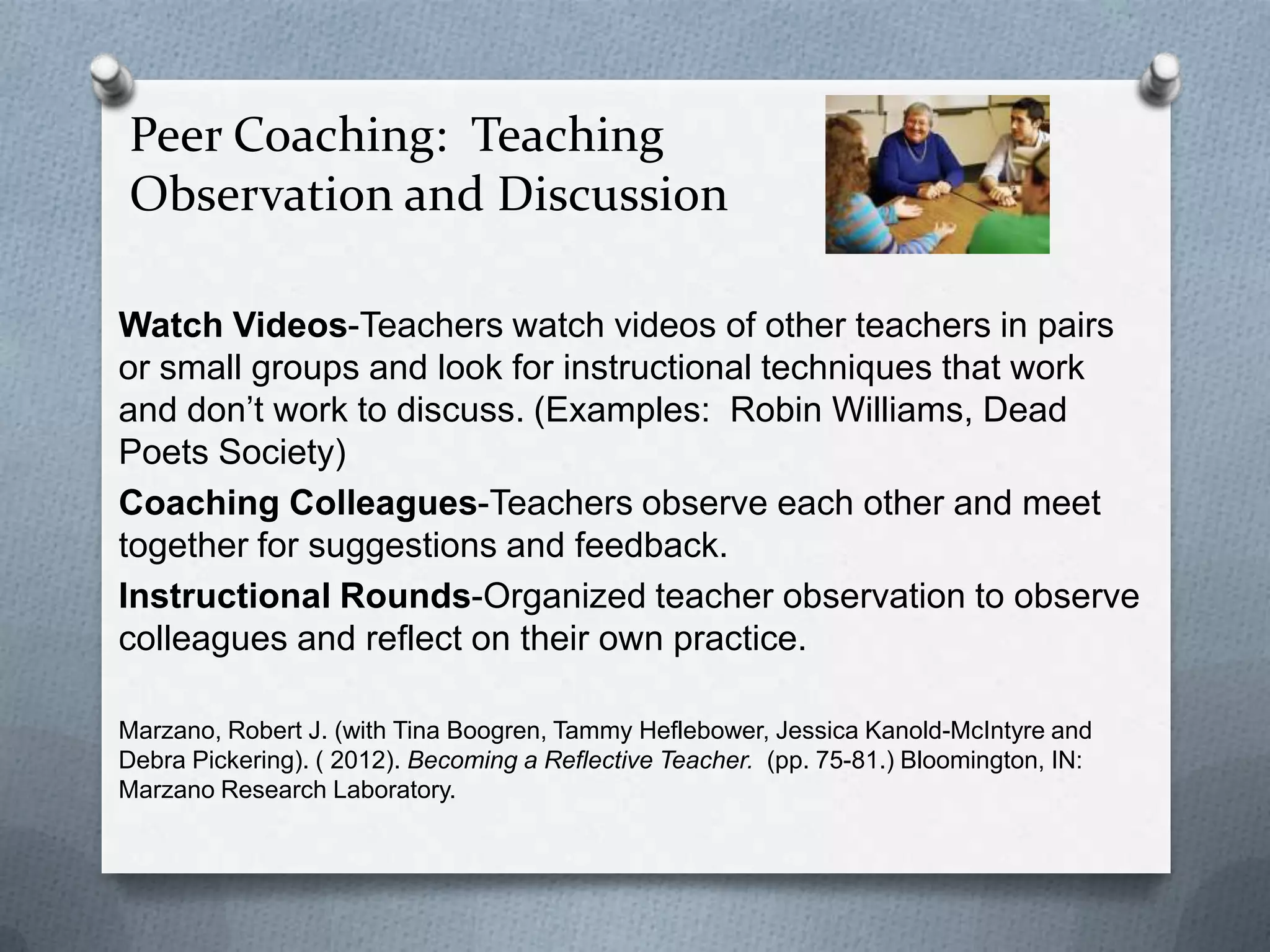 Peer Coaching:  Teaching Observation and Discussion

Watch Videos-Teachers watch videos of other teachers in pairs or small groups and look for instructional techniques that work and don’t work to discuss. (Examples:  Robin Williams, Dead Poets Society)

Coaching Colleagues-Teachers observe each other and meet together for suggestions and feedback.

Instructional Rounds-Organized teacher observation to observe colleagues and reflect on their own practice.

Marzano, Robert J. (with Tina Boogren, Tammy Heflebower, Jessica Kanold-McIntyre and Debra Pickering). ( 2012). Becoming a Reflective Teacher.  (pp. 75-81.) Bloomington, IN: Marzano Research Laboratory.